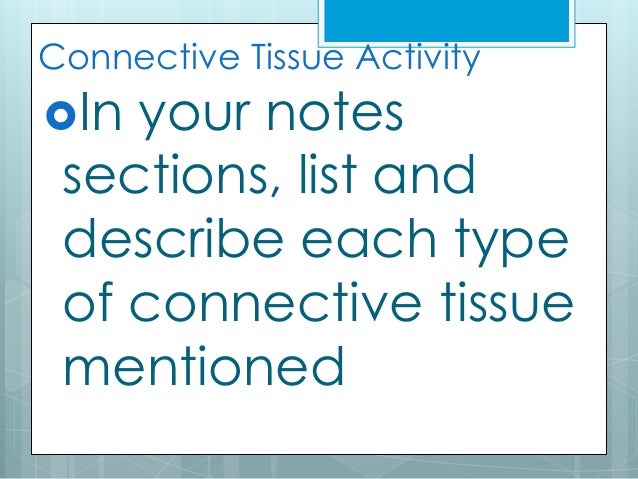 Connective Tissue Activity

In your notes sections, list and describe each type of connective tissue mentioned